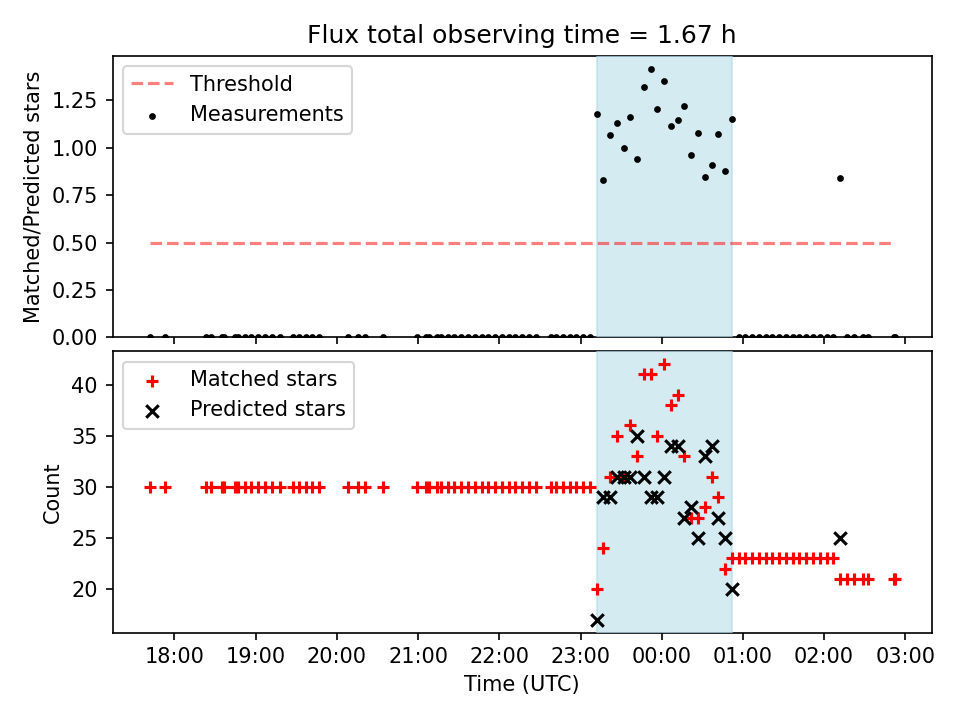 Flux total observing time = 1.67 h

Threshold
Measurements

Matched/Predicted stars

1.25
1.00
0.75
0.50
0.25
0.00

Matched stars
Predicted stars

Count

40
35
30
25
20

18:00 19:00 20:00 21:00 22:00 23:00 00:00 01:00 02:00 03:00

Time (UTC)